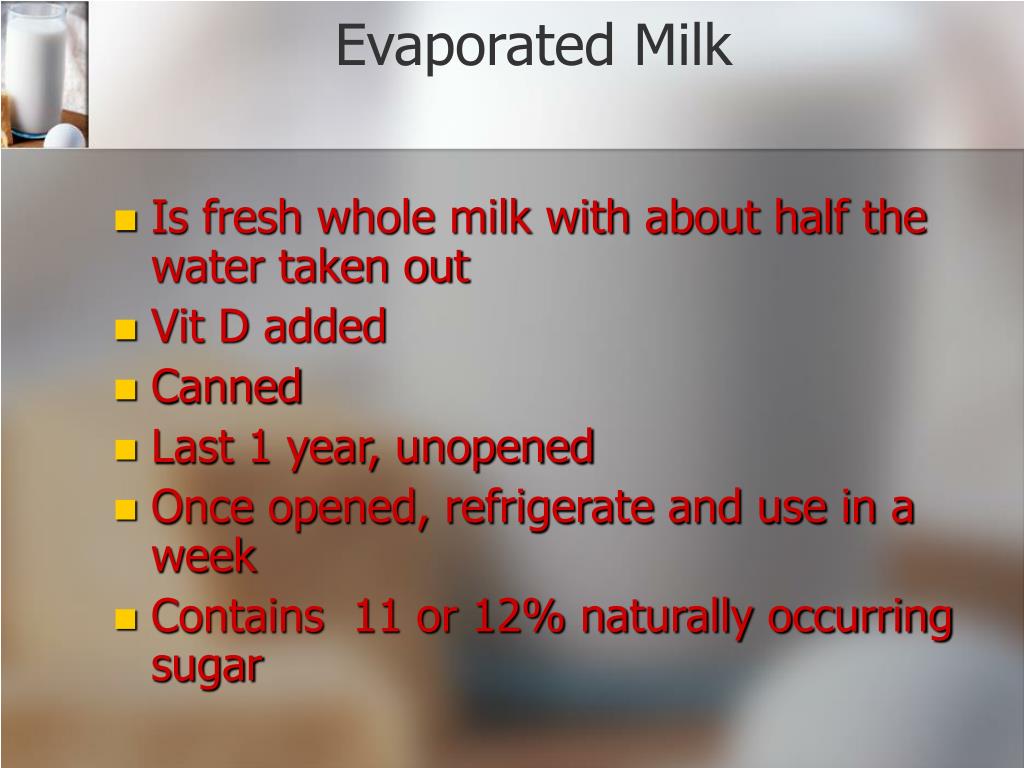 Evaporated Milk

- Is fresh whole milk with about half the water taken out
- Vit D added
- Canned
- Last 1 year, unopened
- Once opened, refrigerate and use in a week
- Contains 11 or 12% naturally occurring sugar